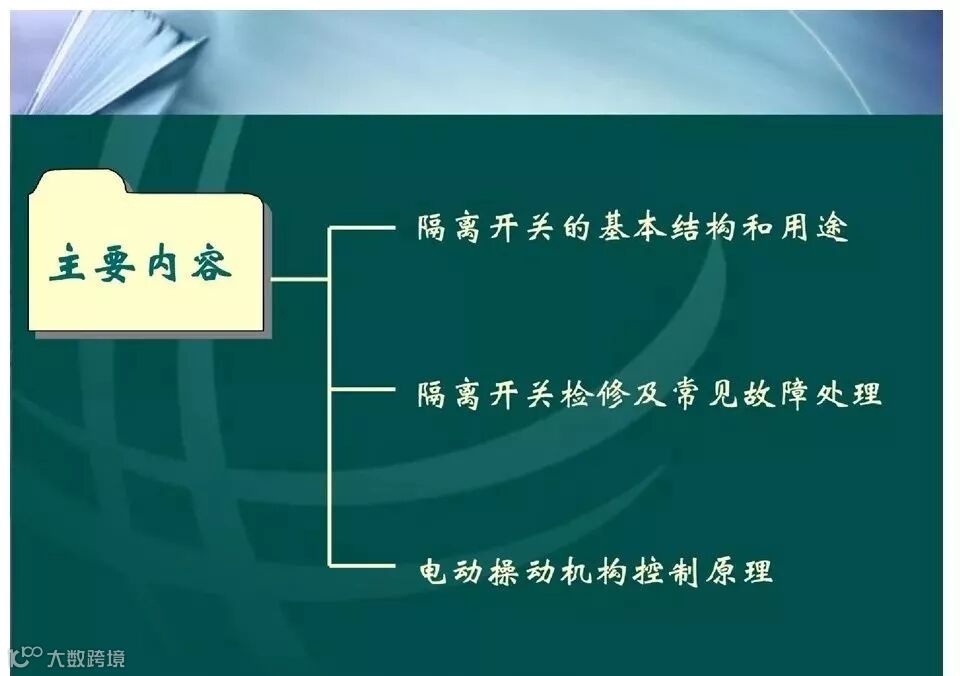 主要内容

隔离开关的基本结构和用途

隔离开关检修及常见故障处理

电动操动机构控制原理

大数跨境